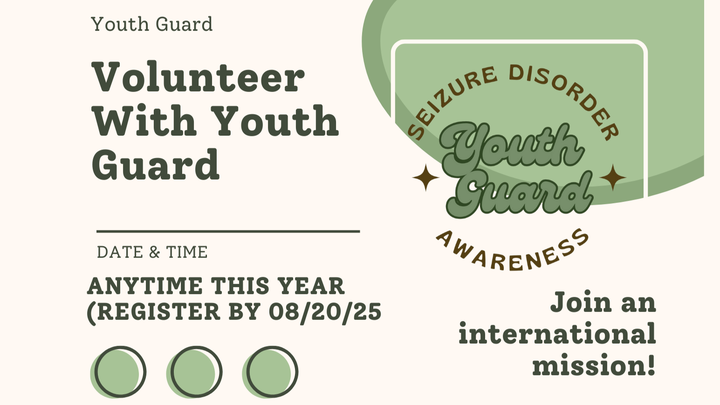 Youth Guard

Volunteer With Youth Guard

DATE & TIME

ANYTIME THIS YEAR (REGISTER BY 08/20/25

SEIZURE DISORDER

Youth Guard

AWARENESS

Join an international mission!